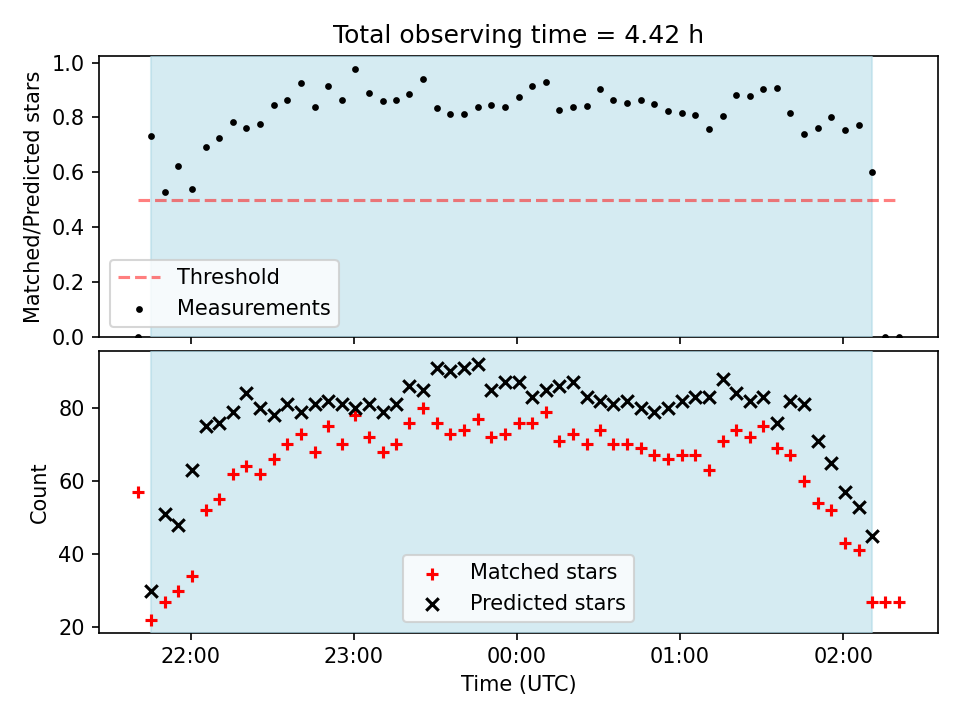 Total observing time = 4.42 h

Matched/Predicted stars

1.0
0.8
0.6
0.4
0.2
0.0

Threshold
Measurements

Count

80
60
40
20

Matched stars
Predicted stars

22:00
23:00
00:00
01:00
02:00

Time (UTC)